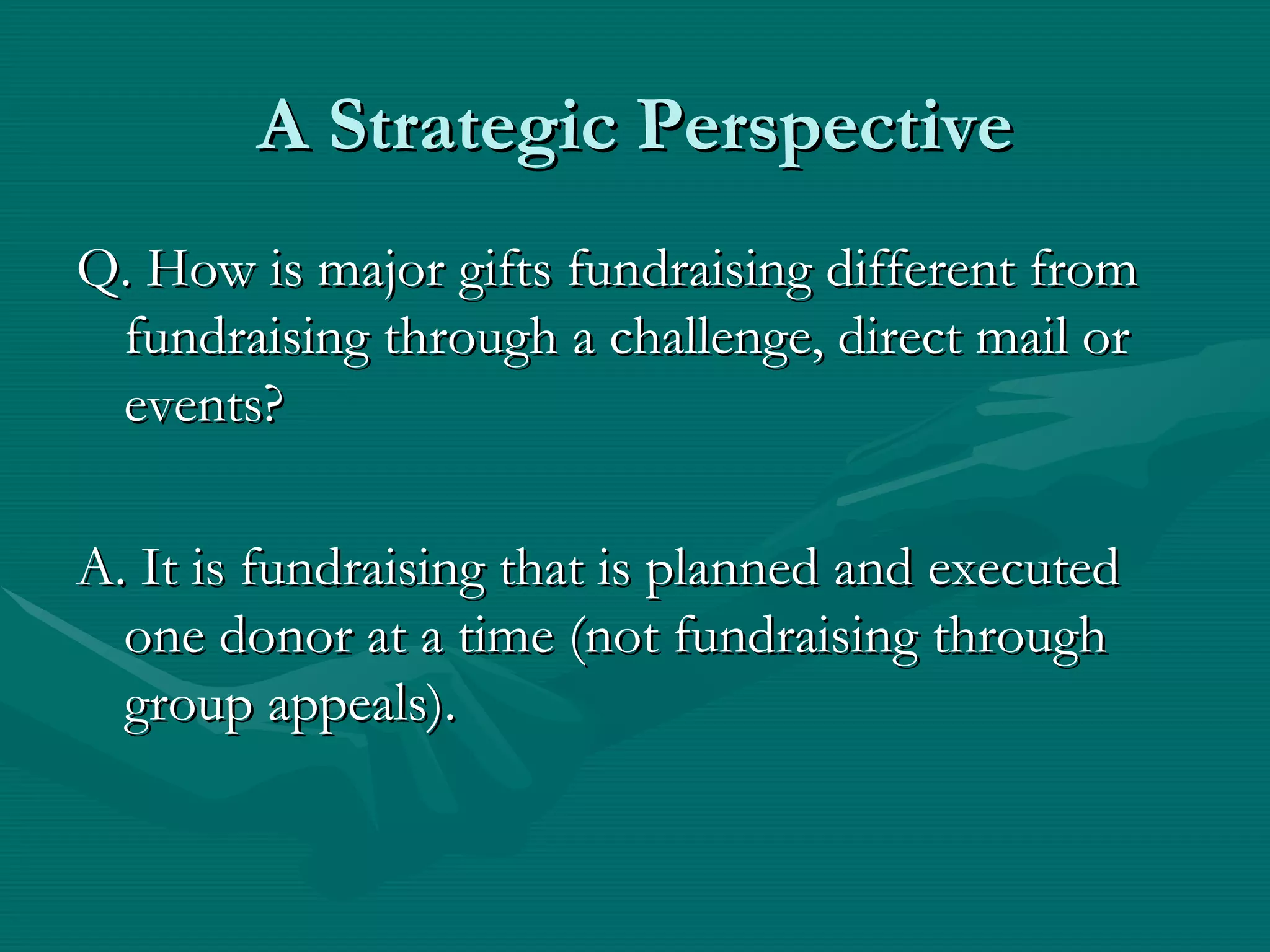 A Strategic Perspective

Q. How is major gifts fundraising different from fundraising through a challenge, direct mail or events?

A. It is fundraising that is planned and executed one donor at a time (not fundraising through group appeals).